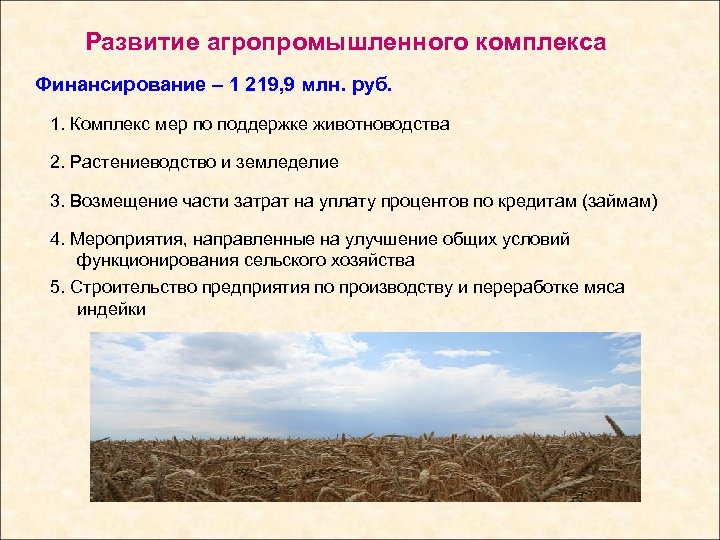 Развитие агропромышленного комплекса

Финансирование – 1 219,9 млн. руб.

1. Комплекс мер по поддержке животноводства

2. Растениеводство и земледелие

3. Возмещение части затрат на уплату процентов по кредитам (займам)

4. Мероприятия, направленные на улучшение общих условий функционирования сельского хозяйства

5. Строительство предприятия по производству и переработке мяса индейки